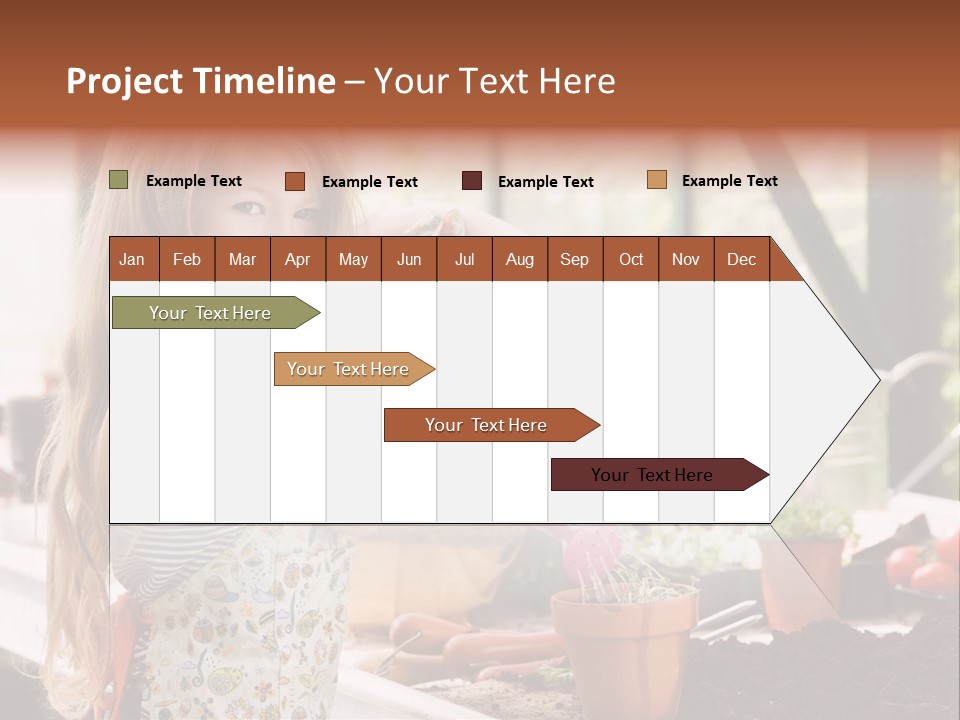 Project Timeline – Your Text Here

Example Text
Example Text
Example Text
Example Text

| Jan | Feb | Mar | Apr | May | Jun | Jul | Aug | Sep | Oct | Nov | Dec |
|---|---|---|---|---|---|---|---|---|---|---|---|

Your Text Here
Your Text Here
Your Text Here
Your Text Here